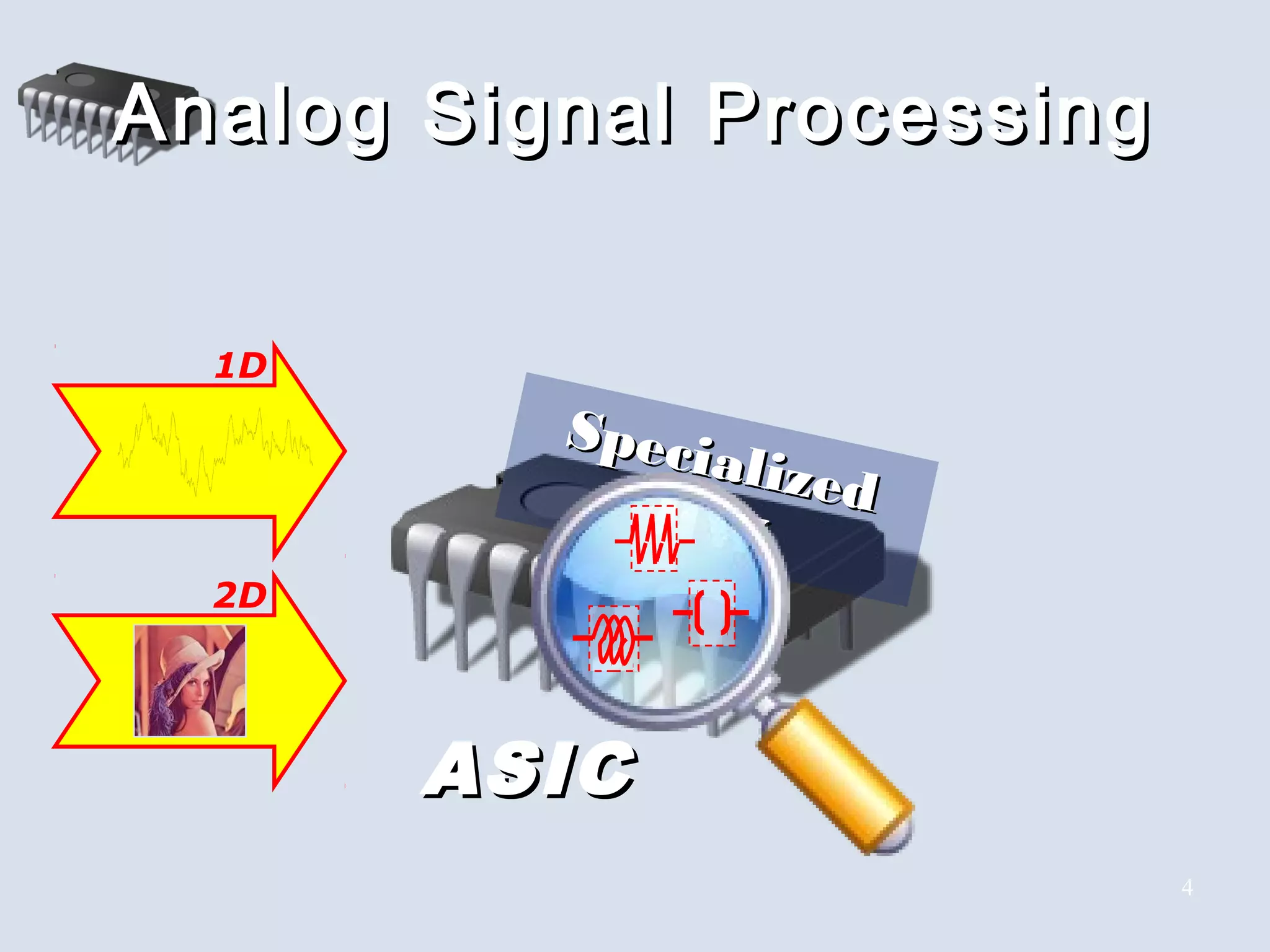 Analog Signal Processing

1D

2D

Specialized

ASIC

4